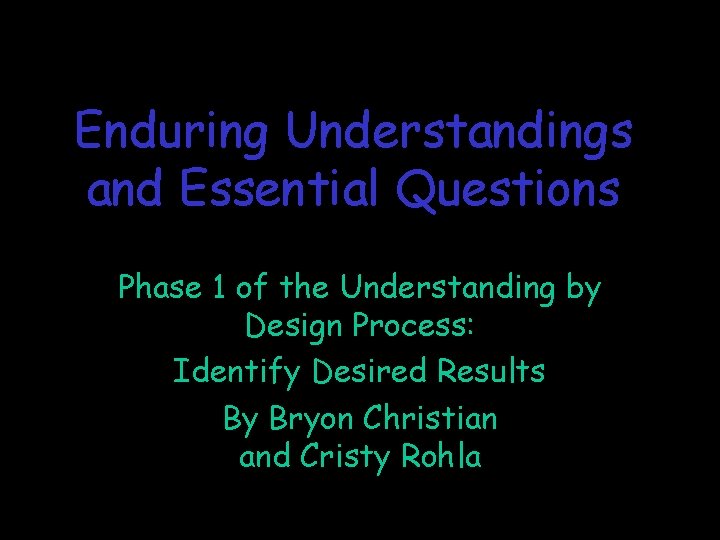 Enduring Understandings and Essential Questions

Phase 1 of the Understanding by Design Process:

Identify Desired Results

By Bryon Christian and Cristy Rohla